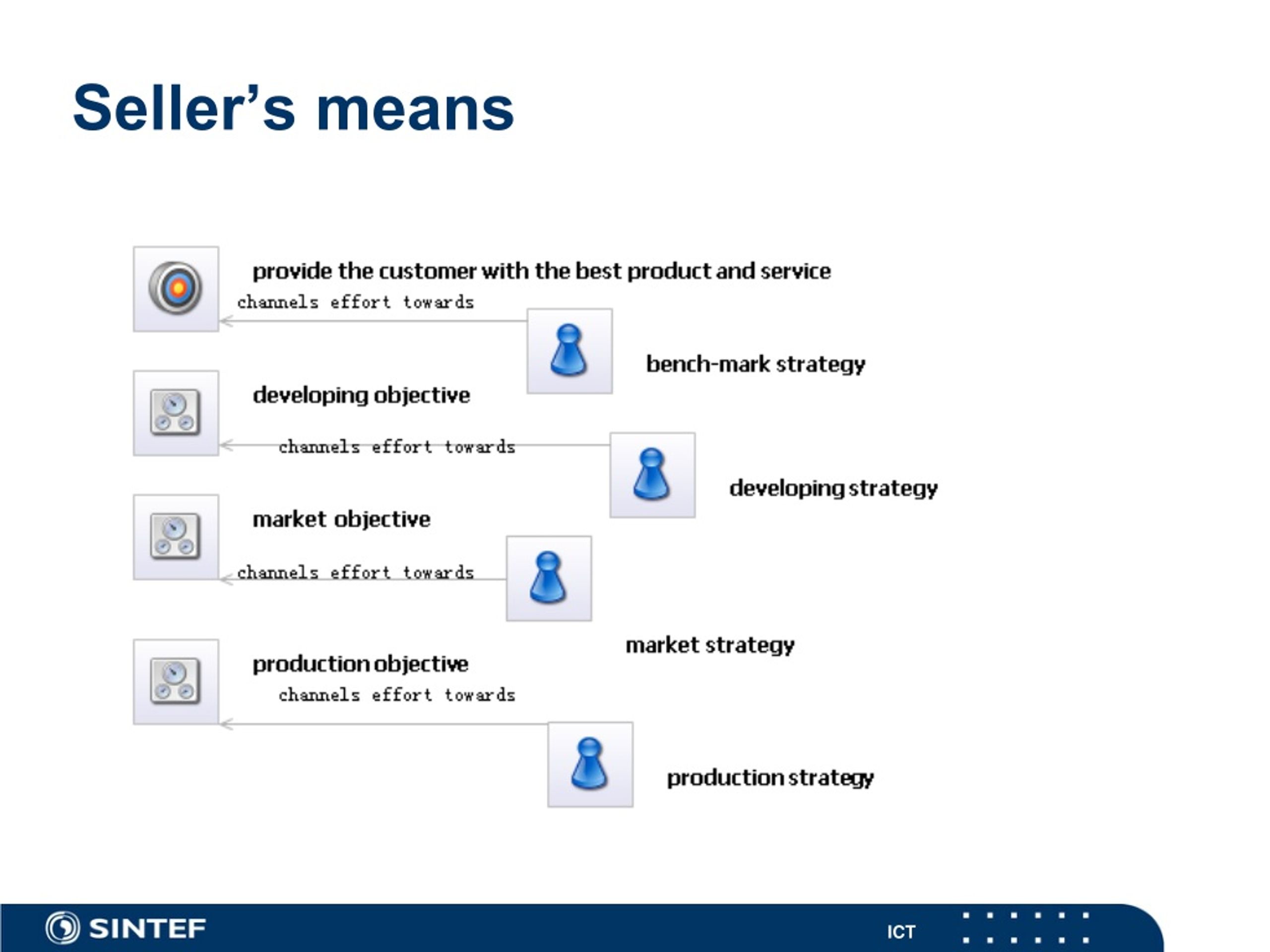 Seller’s means

provide the customer with the best product and service

channels effort towards

bench-mark strategy

developing objective

channels effort towards

developing strategy

market objective

channels effort towards

market strategy

production objective

channels effort towards

production strategy

SINTEF

ICT